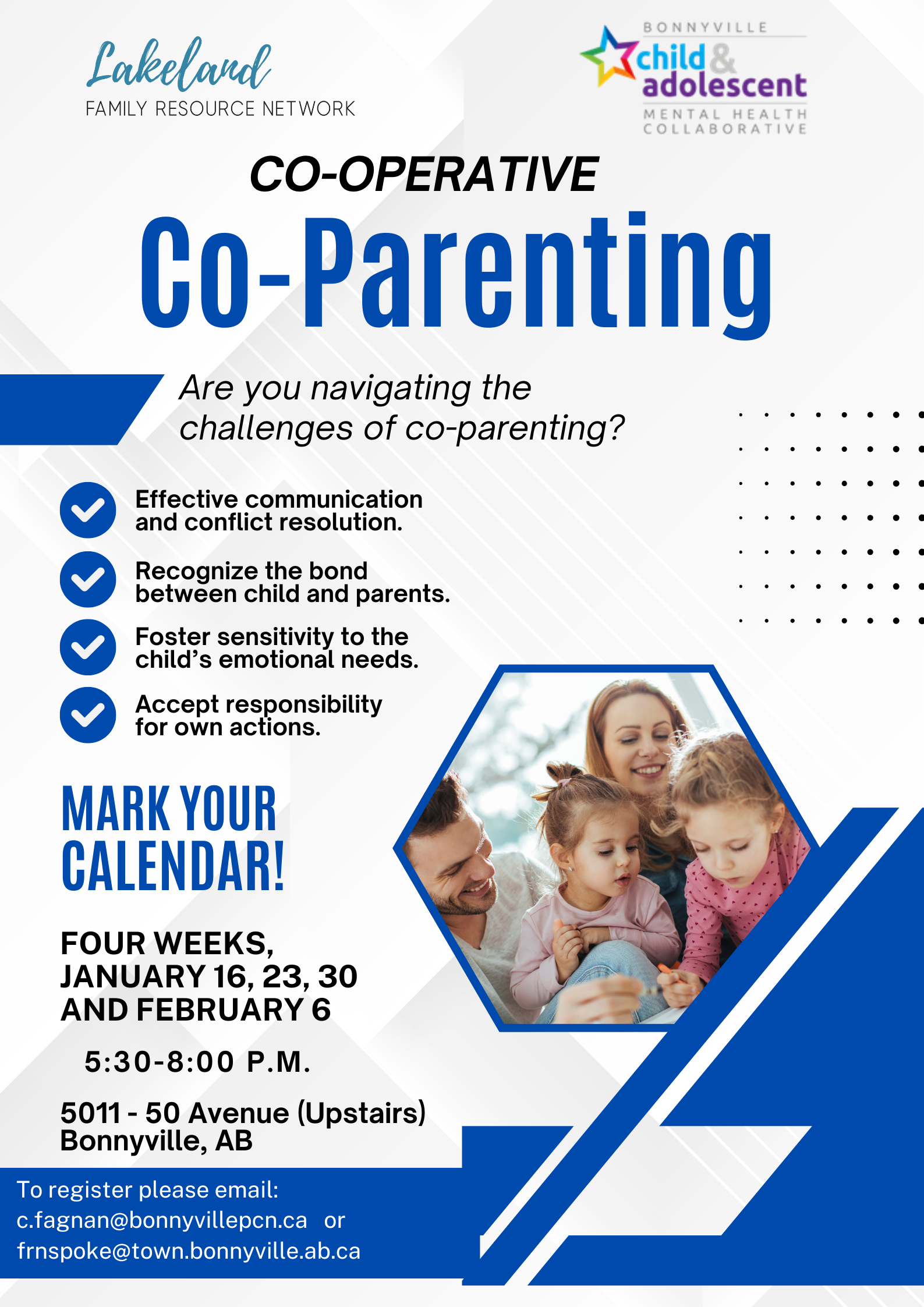 Lakeland
FAMILY RESOURCE NETWORK

BONNYVILLE
child & adolescent
MENTAL HEALTH COLLABORATIVE

CO-OPERATIVE
Co-Parenting

Are you navigating the challenges of co-parenting?

Effective communication and conflict resolution.

Recognize the bond between child and parents.

Foster sensitivity to the child's emotional needs.

Accept responsibility for own actions.

MARK YOUR CALENDAR!

FOUR WEEKS, JANUARY 16, 23, 30 AND FEBRUARY 6

5:30-8:00 P.M.

5011 - 50 Avenue (Upstairs)
Bonnyville, AB

To register please email:
c.fagnan@bonnyvillepcn.ca or
frnspoke@town.bonnyville.ab.ca